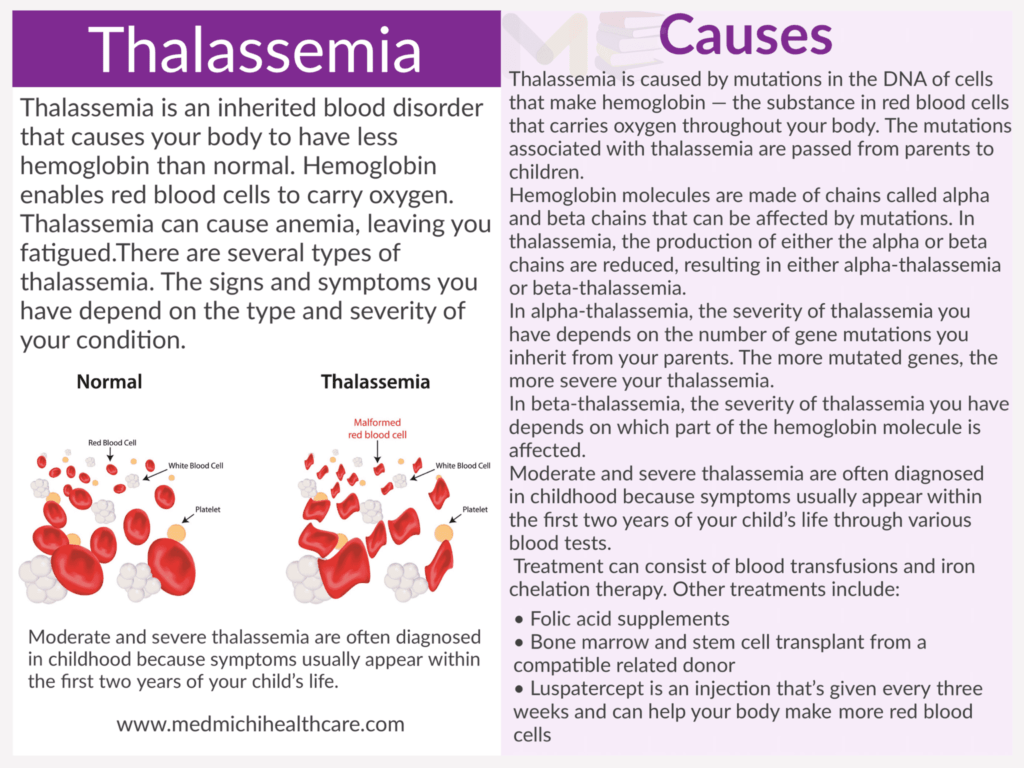 Thalassemia

Thalassemia is an inherited blood disorder that causes your body to have less hemoglobin than normal. Hemoglobin enables red blood cells to carry oxygen. Thalassemia can cause anemia, leaving you fatigued.There are several types of thalassemia. The signs and symptoms you have depend on the type and severity of your condition.

Normal

Red Blood Cell

White Blood Cell

Platelet

Thalassemia

Malformed red blood cell

White Blood Cell

Platelet

Moderate and severe thalassemia are often diagnosed in childhood because symptoms usually appear within the first two years of your child's life.

www.medmichihealthcare.com

Causes

Thalassemia is caused by mutations in the DNA of cells that make hemoglobin — the substance in red blood cells that carries oxygen throughout your body. The mutations associated with thalassemia are passed from parents to children.

Hemoglobin molecules are made of chains called alpha and beta chains that can be affected by mutations. In thalassemia, the production of either the alpha or beta chains are reduced, resulting in either alpha-thalassemia or beta-thalassemia.

In alpha-thalassemia, the severity of thalassemia you have depends on the number of gene mutations you inherit from your parents. The more mutated genes, the more severe your thalassemia.

In beta-thalassemia, the severity of thalassemia you have depends on which part of the hemoglobin molecule is affected.

Moderate and severe thalassemia are often diagnosed in childhood because symptoms usually appear within the first two years of your child's life through various blood tests.

Treatment can consist of blood transfusions and iron chelation therapy. Other treatments include:

• Folic acid supplements
• Bone marrow and stem cell transplant from a compatible related donor
• Luspatercept is an injection that's given every three weeks and can help your body make more red blood cells